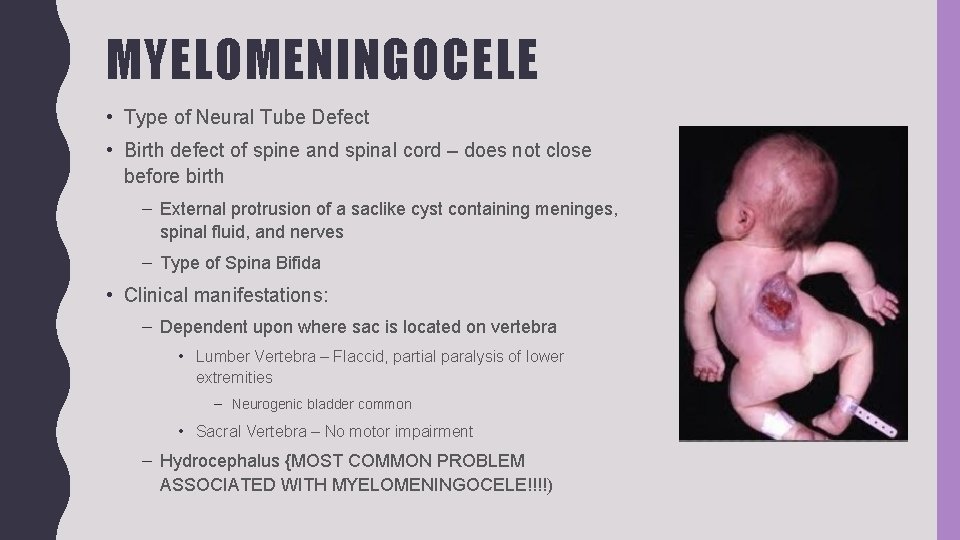 MYELOMENINGOCELE

• Type of Neural Tube Defect

• Birth defect of spine and spinal cord – does not close before birth

– External protrusion of a saclike cyst containing meninges, spinal fluid, and nerves

– Type of Spina Bifida

• Clinical manifestations:

– Dependent upon where sac is located on vertebra

• Lumber Vertebra – Flaccid, partial paralysis of lower extremities

– Neurogenic bladder common

• Sacral Vertebra – No motor impairment

– Hydrocephalus {MOST COMMON PROBLEM ASSOCIATED WITH MYELOMENINGOCELE!!!!)